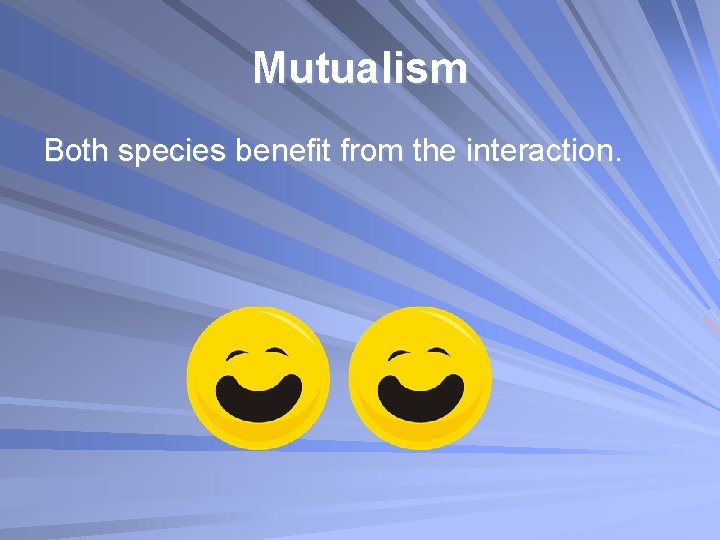 Mutualism

Both species benefit from the interaction.